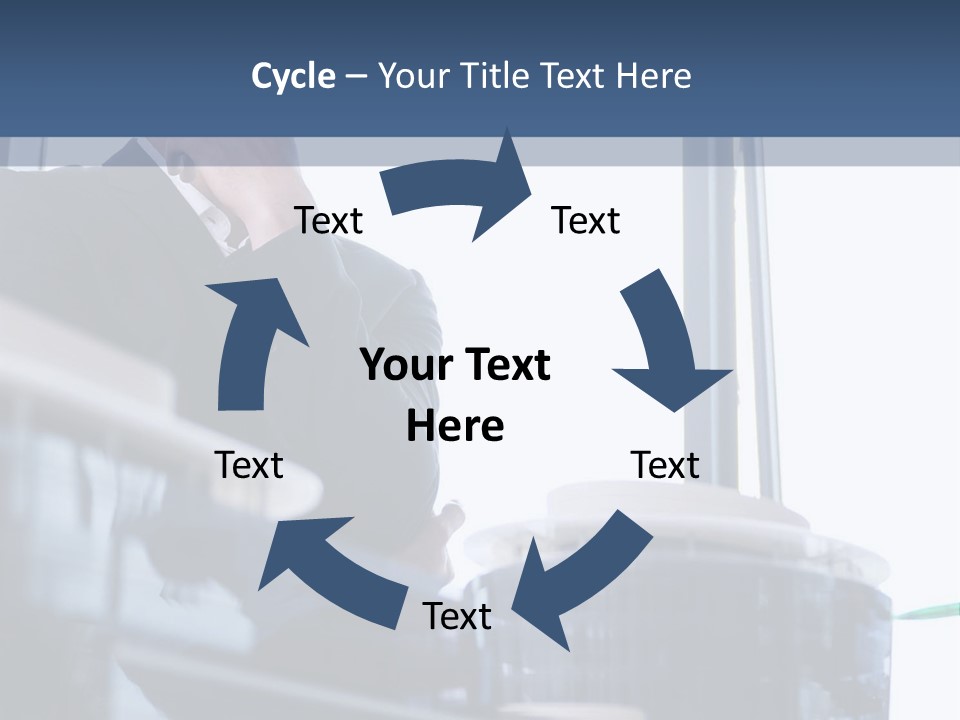 Cycle – Your Title Text Here

Text

Text

Your Text Here

Text

Text

Text